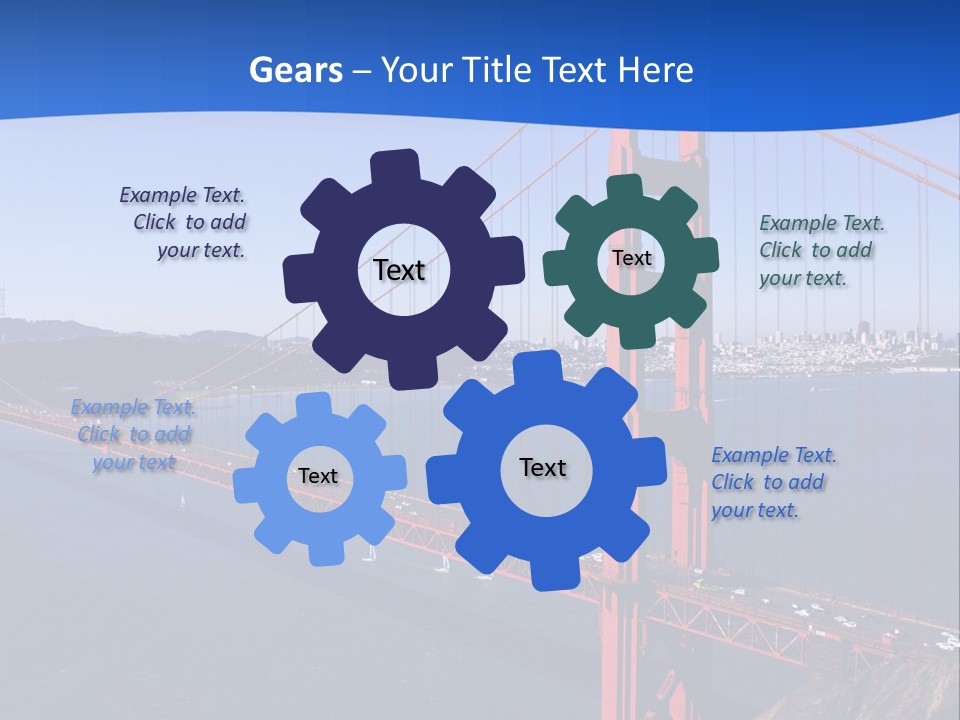 Gears – Your Title Text Here

Example Text. Click to add your text.

Text

Text

Example Text. Click to add your text.

Example Text. Click to add your text

Text

Text

Example Text. Click to add your text.